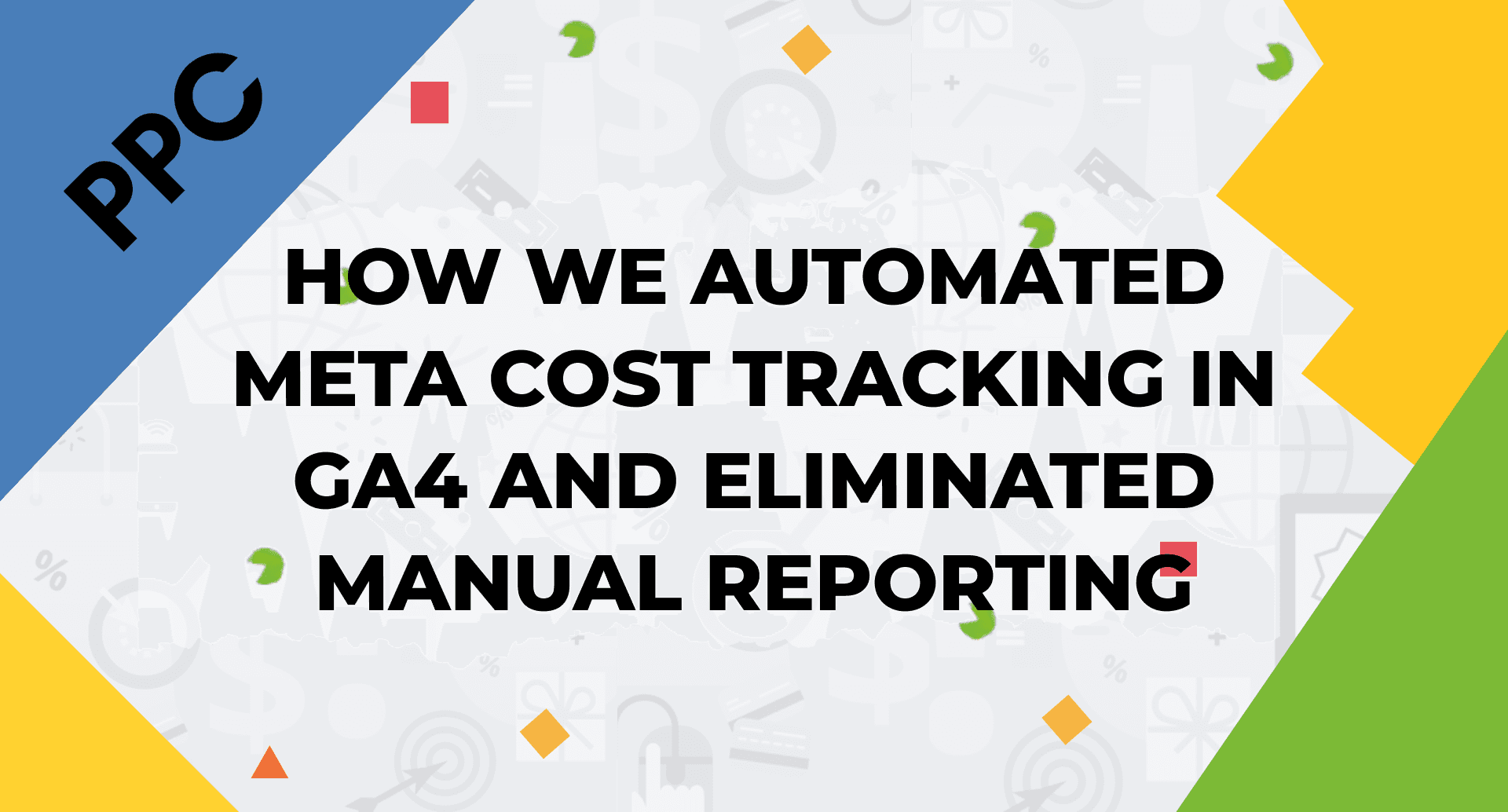 PPC

HOW WE AUTOMATED META COST TRACKING IN GA4 AND ELIMINATED MANUAL REPORTING